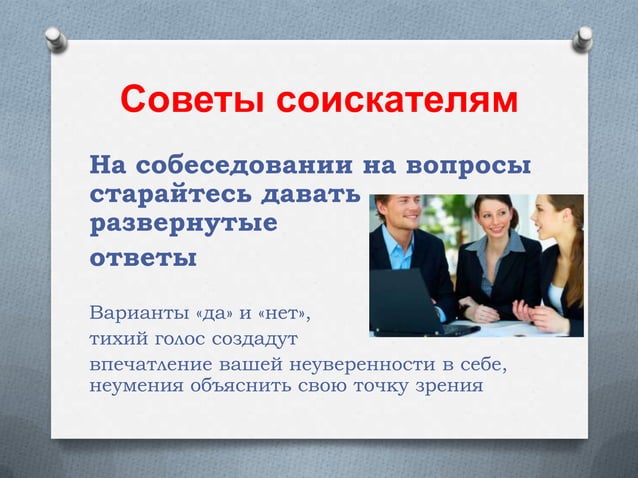 Советы соискателям

На собеседовании на вопросы старайтесь давать развернутые ответы

Варианты «да» и «нет», тихий голос создадут впечатление вашей неуверенности в себе, неумения объяснить свою точку зрения